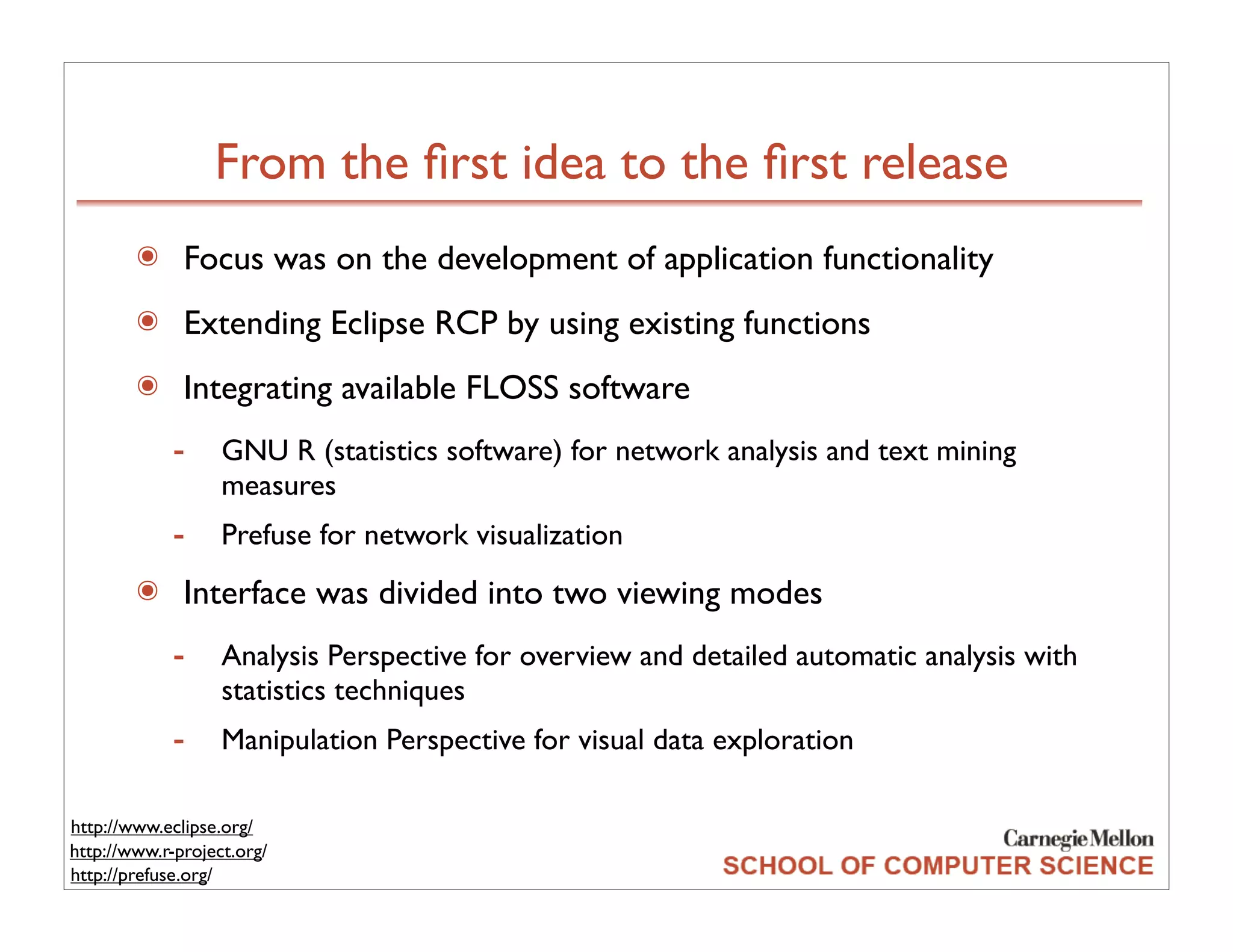 From the first idea to the first release

Focus was on the development of application functionality

Extending Eclipse RCP by using existing functions

Integrating available FLOSS software

- GNU R (statistics software) for network analysis and text mining measures

- Prefuse for network visualization

Interface was divided into two viewing modes

- Analysis Perspective for overview and detailed automatic analysis with statistics techniques

- Manipulation Perspective for visual data exploration

http://www.eclipse.org/
http://www.r-project.org/
http://prefuse.org/

Carnegie Mellon
SCHOOL OF COMPUTER SCIENCE